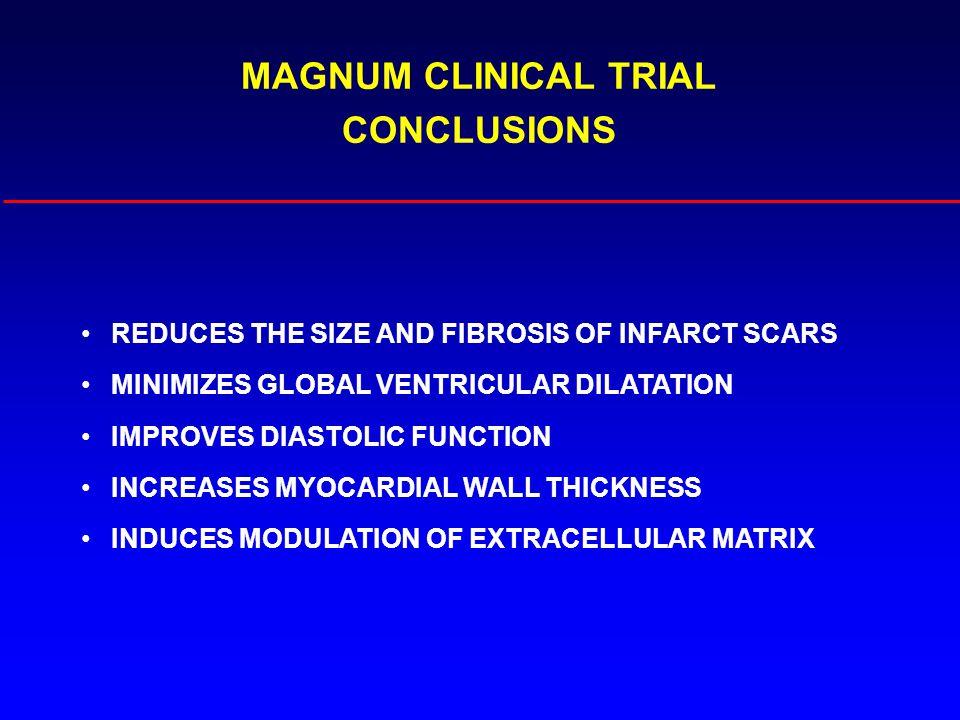 MAGNUM CLINICAL TRIAL
CONCLUSIONS

• REDUCES THE SIZE AND FIBROSIS OF INFARCT SCARS
• MINIMIZES GLOBAL VENTRICULAR DILATATION
• IMPROVES DIASTOLIC FUNCTION
• INCREASES MYOCARDIAL WALL THICKNESS
• INDUCES MODULATION OF EXTRACELLULAR MATRIX